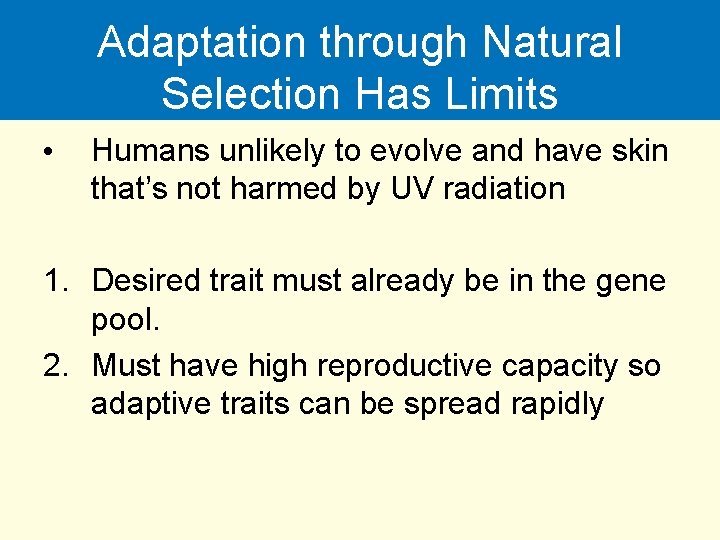 Adaptation through Natural Selection Has Limits

• Humans unlikely to evolve and have skin that's not harmed by UV radiation

1. Desired trait must already be in the gene pool.
2. Must have high reproductive capacity so adaptive traits can be spread rapidly